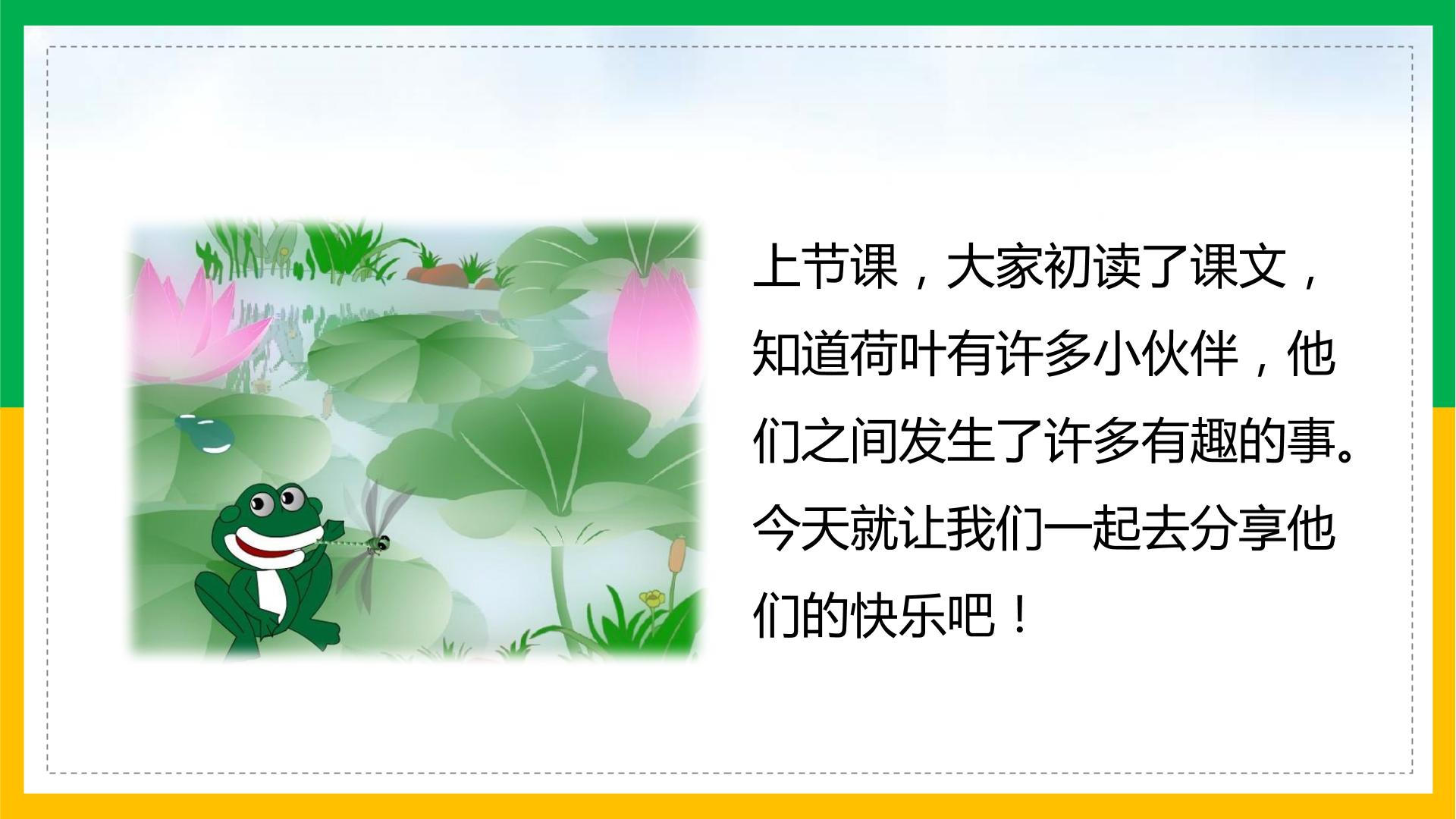 上节课，大家初读了课文，知道荷叶有许多小伙伴，他们之间发生了许多有趣的事。今天就让我们一起去分享他们的快乐吧！